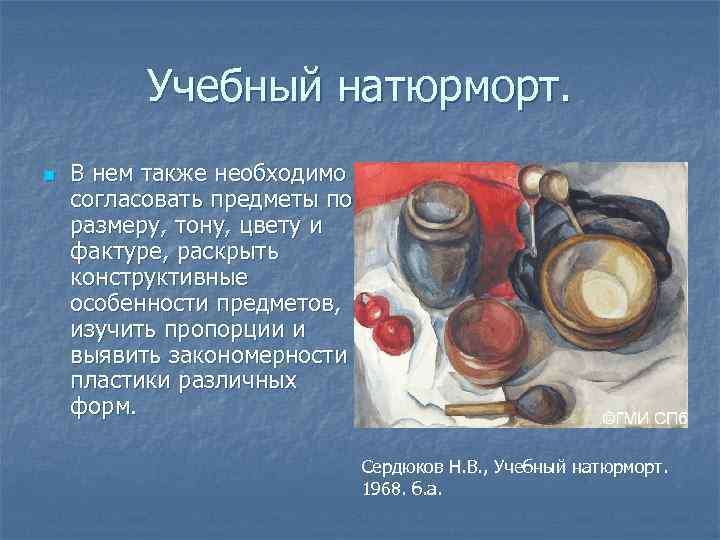 Учебный натюрморт.

В нем также необходимо согласовать предметы по размеру, тону, цвету и фактуре, раскрыть конструктивные особенности предметов, изучить пропорции и выявить закономерности пластики различных форм.

©ГМИ СПб

Сердюков Н.В., Учебный натюрморт. 1968. б.а.